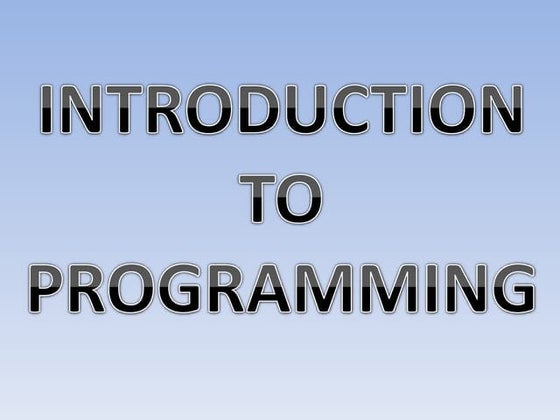 INTRODUCTION
TO
PROGRAMMING